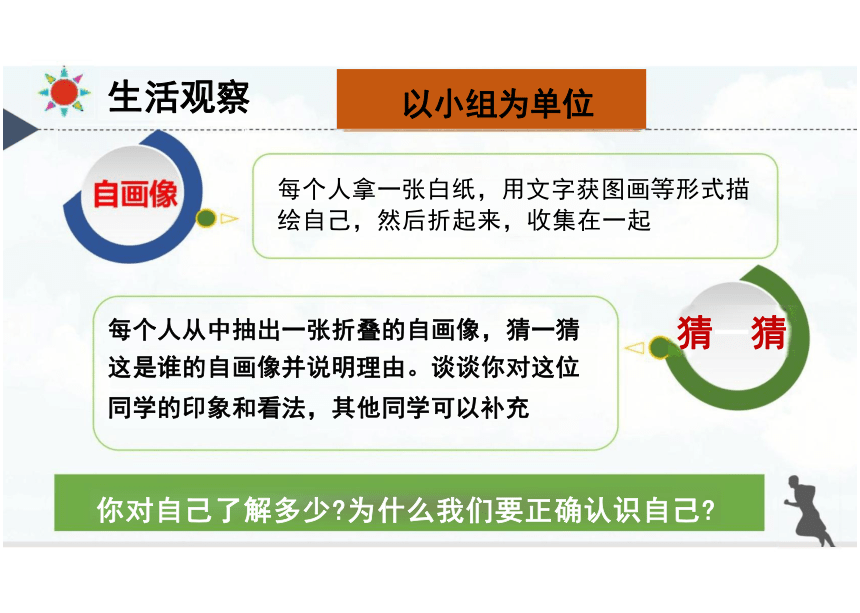 生活观察

以小组为单位

自画像

每个人拿一张白纸，用文字获图画等形式描绘自己，然后折起来，收集在一起

每个人从中抽出一张折叠的自画像，猜一猜这是谁的自画像并说明理由。谈谈你对这位同学的印象和看法，其他同学可以补充

猜 猜

你对自己了解多少?为什么我们要正确认识自己?